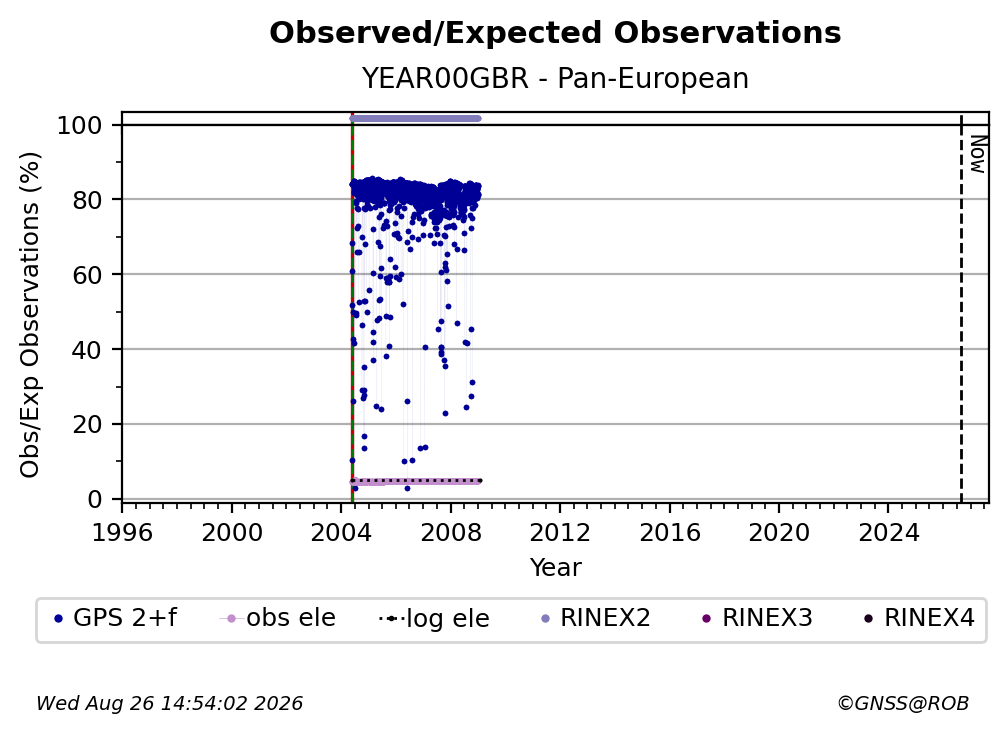 Observed/Expected Observations
YEAR00GBR - Pan-European

Obs/Exp Observations (%)
100
80
60
40
20
0

Now

1996
2000
2004
2008
2012
2016
2020
2024
Year

GPS 2+f
obs ele
log ele
RINEX2
RINEX3
RINEX4

Wed Aug 26 14:54:02 2026
©GNSS@ROB